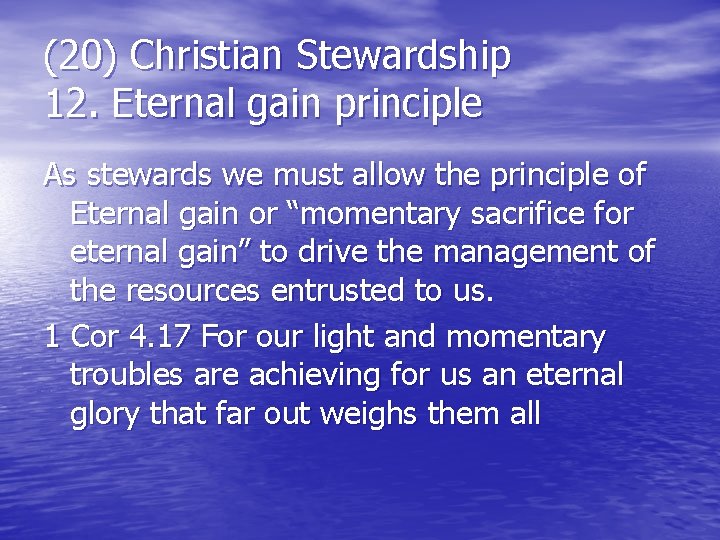 (20) Christian Stewardship
12. Eternal gain principle

As stewards we must allow the principle of Eternal gain or “momentary sacrifice for eternal gain” to drive the management of the resources entrusted to us.

1 Cor 4.17 For our light and momentary troubles are achieving for us an eternal glory that far out weighs them all